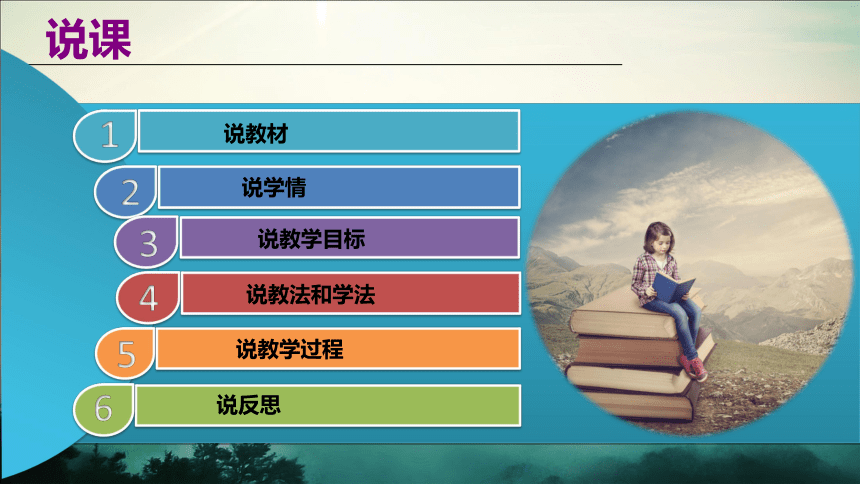 说课

1 说教材

2 说学情

3 说教学目标

4 说教法和学法

5 说教学过程

6 说反思